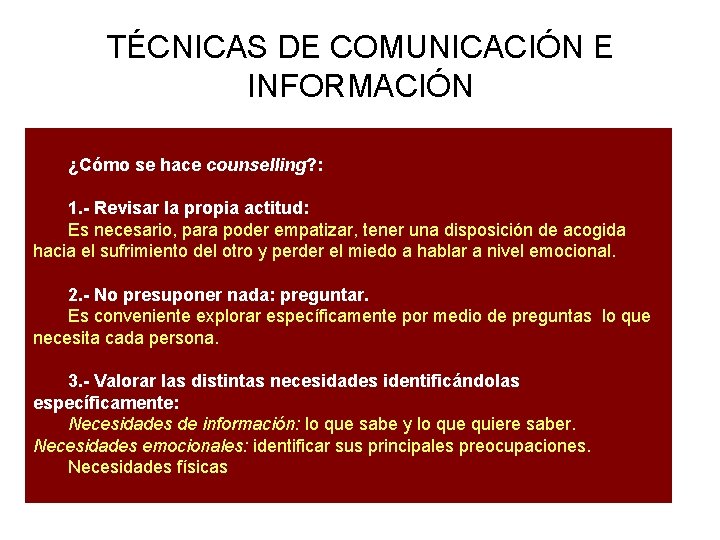 TÉCNICAS DE COMUNICACIÓN E INFORMACIÓN

¿Cómo se hace counselling?:

1.- Revisar la propia actitud:
Es necesario, para poder empatizar, tener una disposición de acogida hacia el sufrimiento del otro y perder el miedo a hablar a nivel emocional.

2.- No presuponer nada: preguntar.
Es conveniente explorar específicamente por medio de preguntas lo que necesita cada persona.

3.- Valorar las distintas necesidades identificándolas específicamente:
Necesidades de información: lo que sabe y lo que quiere saber.
Necesidades emocionales: identificar sus principales preocupaciones.
Necesidades físicas